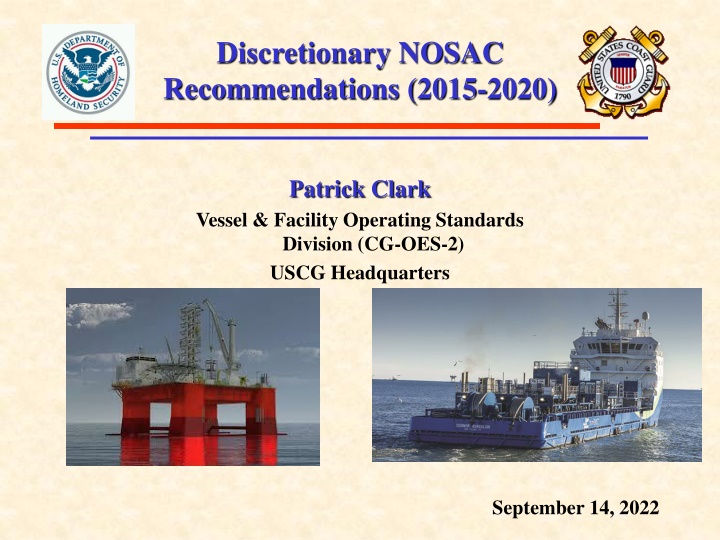 U.S. DEPARTMENT OF HOMELAND SECURITY

Discretionary NOSAC Recommendations (2015-2020)

UNITED STATES COAST GUARD 1790

Patrick Clark

Vessel & Facility Operating Standards Division (CG-OES-2)

USCG Headquarters

September 14, 2022